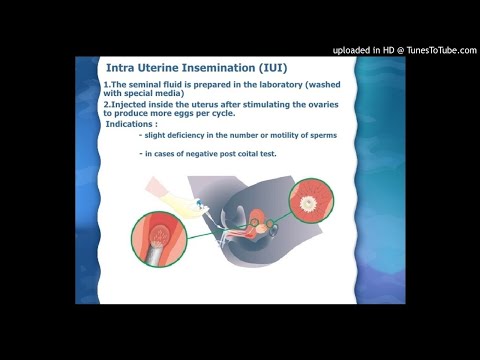 uploaded in HD @ TunesToTube.com

Intra Uterine Insemination (IUI)

1.The seminal fluid is prepared in the laboratory (washed with special media)

2.Injected inside the uterus after stimulating the ovaries to produce more eggs per cycle.

Indications :

- slight deficiency in the number or motility of sperms

- in cases of negative post coital test.